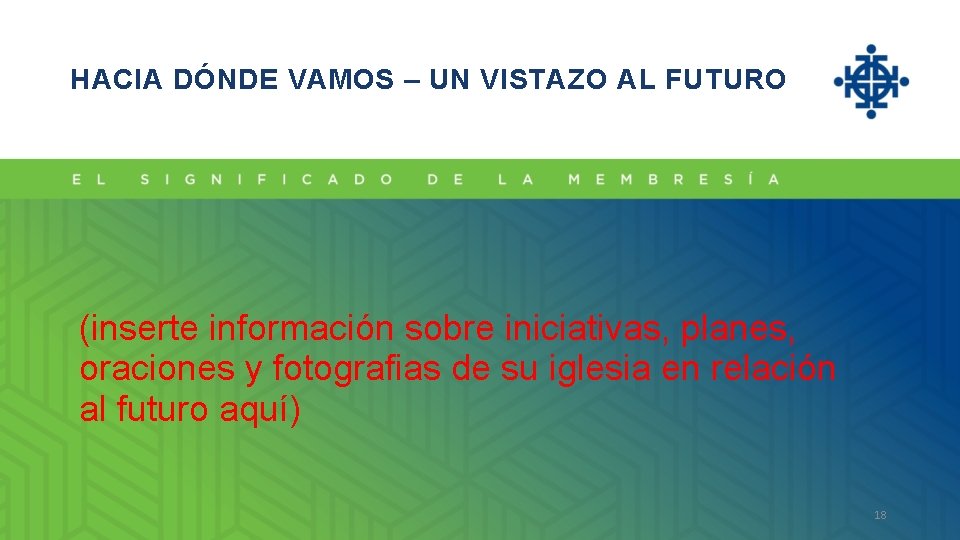 HACIA DÓNDE VAMOS – UN VISTAZO AL FUTURO

EL SIGNIFICADO DE LA MEMBRESÍA

(inserte información sobre iniciativas, planes, oraciones y fotografias de su iglesia en relación al futuro aquí)

18